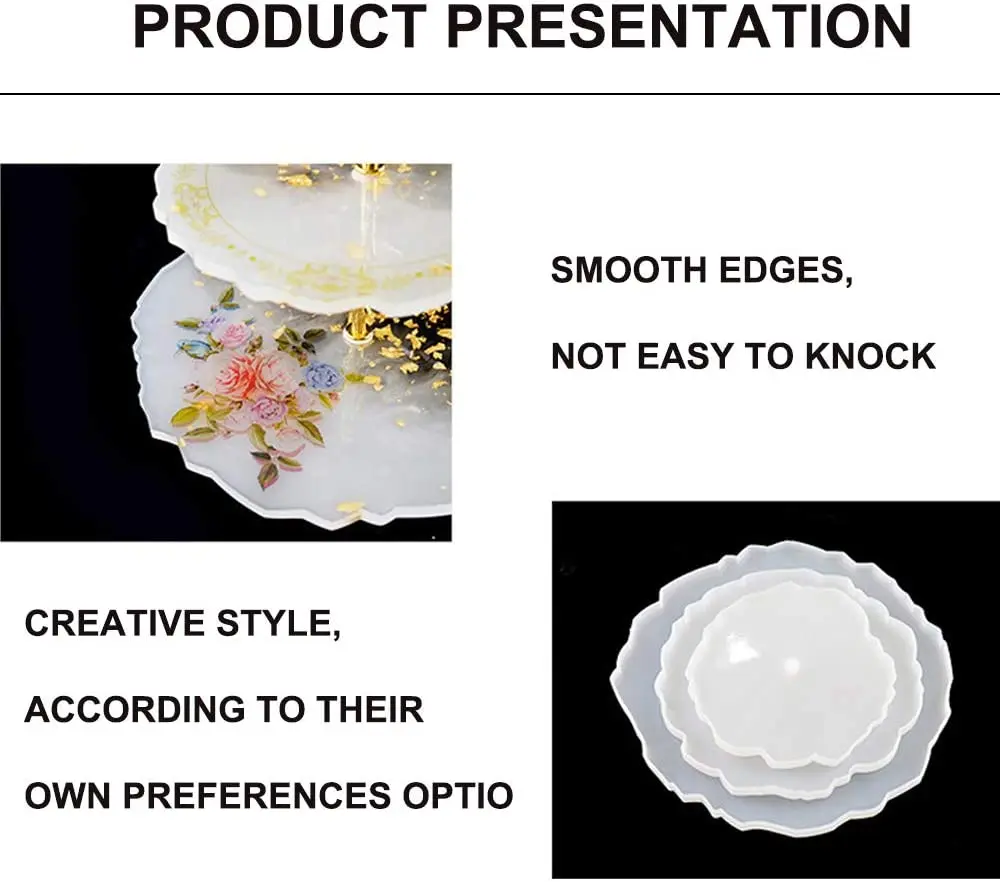 PRODUCT PRESENTATION

SMOOTH EDGES,

NOT EASY TO KNOCK

CREATIVE STYLE,

ACCORDING TO THEIR

OWN PREFERENCES OPTIO